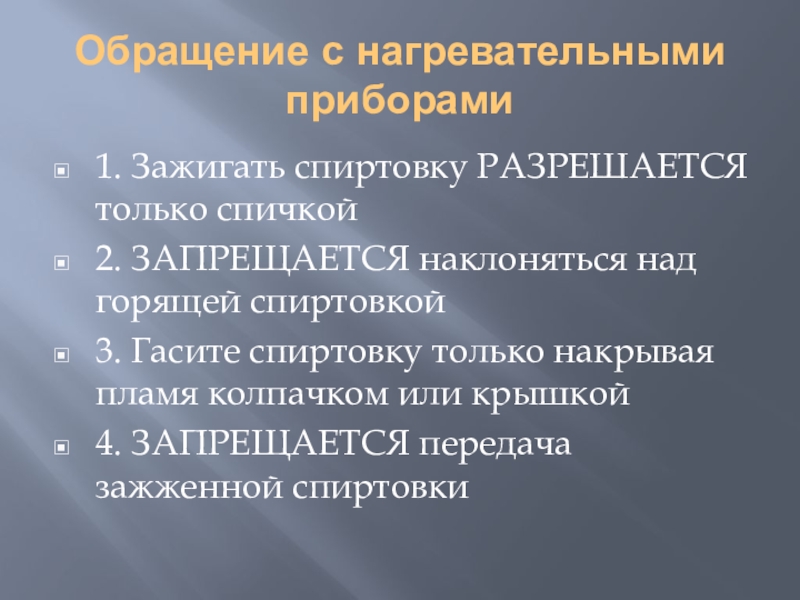 Обращение с нагревательными приборами

1. Зажигать спиртовку РАЗРЕШАЕТСЯ только спичкой

2. ЗАПРЕЩАЕТСЯ наклоняться над горящей спиртовкой

3. Гасите спиртовку только накрывая пламя колпачком или крышкой

4. ЗАПРЕЩАЕТСЯ передача зажженной спиртовки